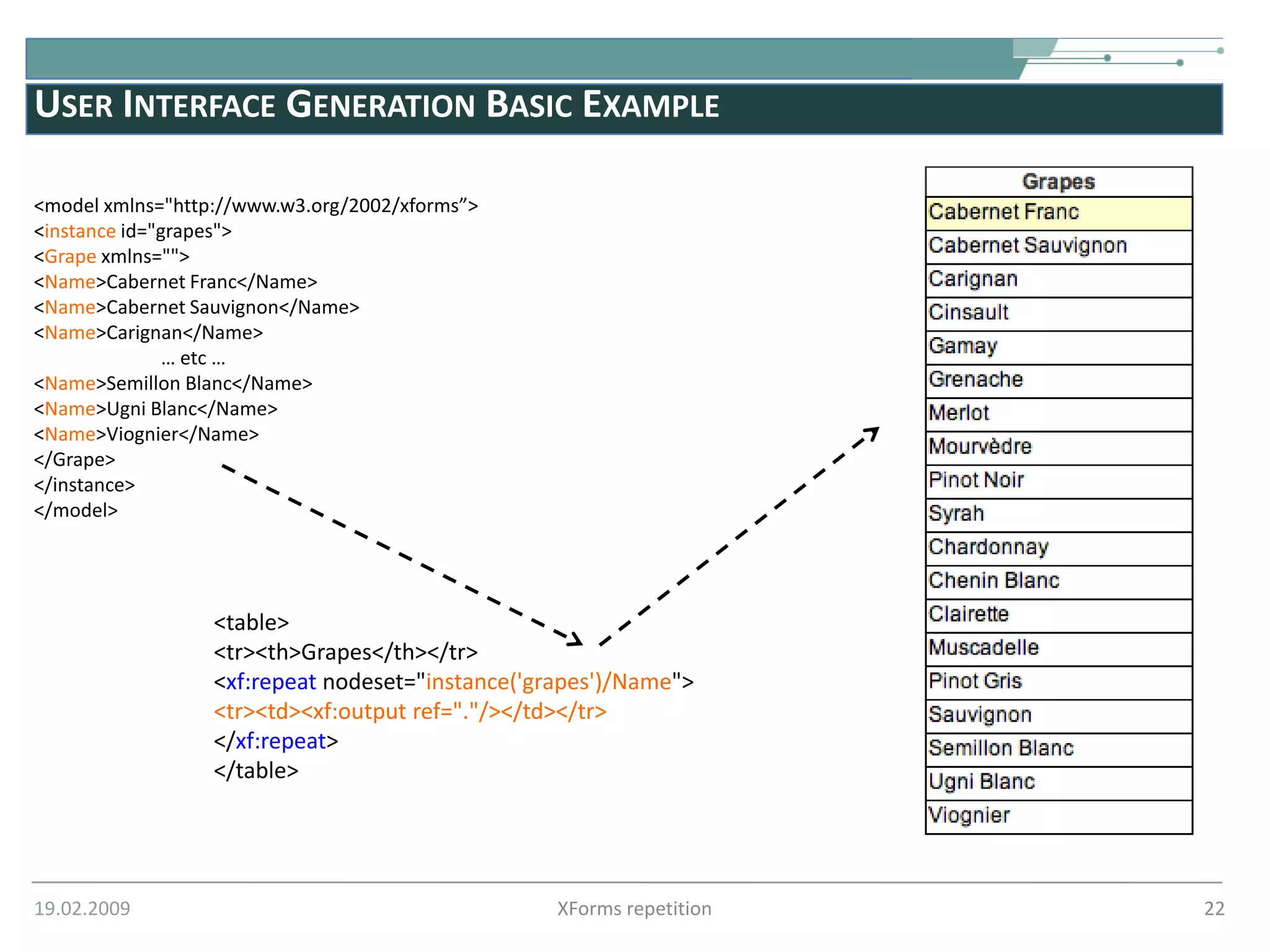 USER INTERFACE GENERATION BASIC EXAMPLE

<model xmlns="http://www.w3.org/2002/xforms”>
<instance id="grapes">
<Grape xmlns="">
<Name>Cabernet Franc</Name>
<Name>Cabernet Sauvignon</Name>
<Name>Carignan</Name>
... etc ...
<Name>Semillon Blanc</Name>
<Name>Ugni Blanc</Name>
<Name>Viognier</Name>
</Grape>
</instance>
</model>

<table>
<tr><th>Grapes</th></tr>
<xf:repeat nodeset="instance('grapes')/Name">
<tr><td><xf:output ref="."/></td></tr>
</xf:repeat>
</table>

| Grapes |
|---|
| Cabernet Franc |
| Cabernet Sauvignon |
| Carignan |
| Cinsault |
| Gamay |
| Grenache |
| Merlot |
| Mourvèdre |
| Pinot Noir |
| Syrah |
| Chardonnay |
| Chenin Blanc |
| Clairette |
| Muscadelle |
| Pinot Gris |
| Sauvignon |
| Semillon Blanc |
| Ugni Blanc |
| Viognier |

19.02.2009 XForms repetition 22